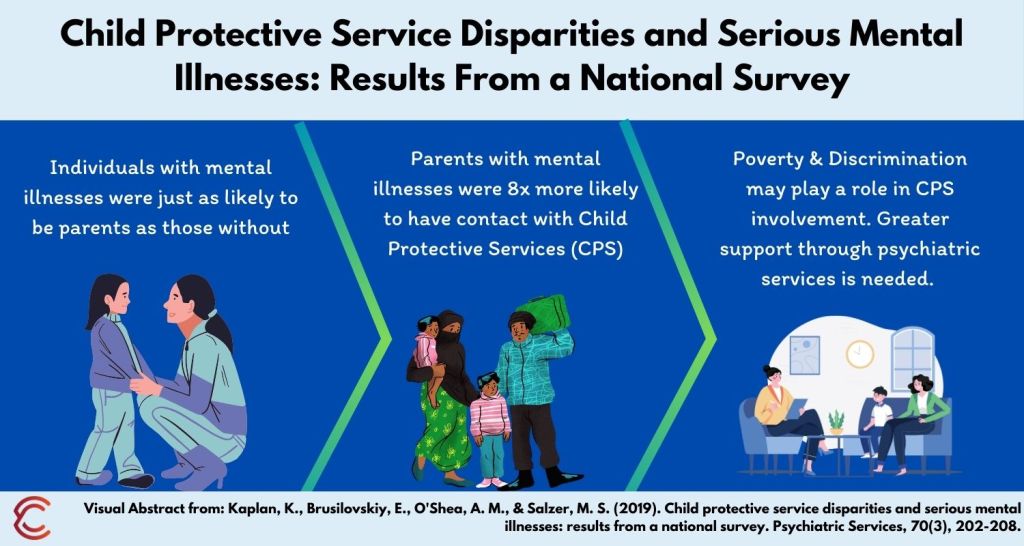 Child Protective Service Disparities and Serious Mental Illnesses: Results From a National Survey

Individuals with mental illnesses were just as likely to be parents as those without

Parents with mental illnesses were 8x more likely to have contact with Child Protective Services (CPS)

Poverty & Discrimination may play a role in CPS involvement. Greater support through psychiatric services is needed.

Visual Abstract from: Kaplan, K., Brusilovskiy, E., O'Shea, A. M., & Salzer, M. S. (2019). Child protective service disparities and serious mental illnesses: results from a national survey. Psychiatric Services, 70(3), 202-208.